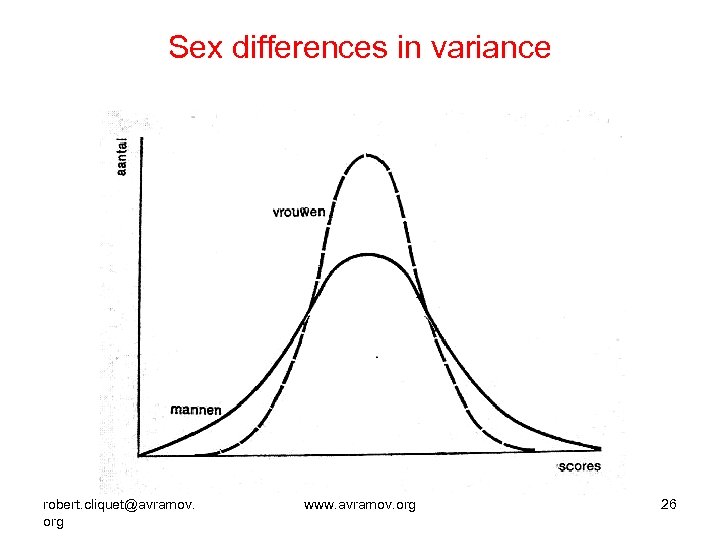 Sex differences in variance

aantal

vrouwen

mannen

scores

robert.cliquet@avramov.org

www.avramov.org

26